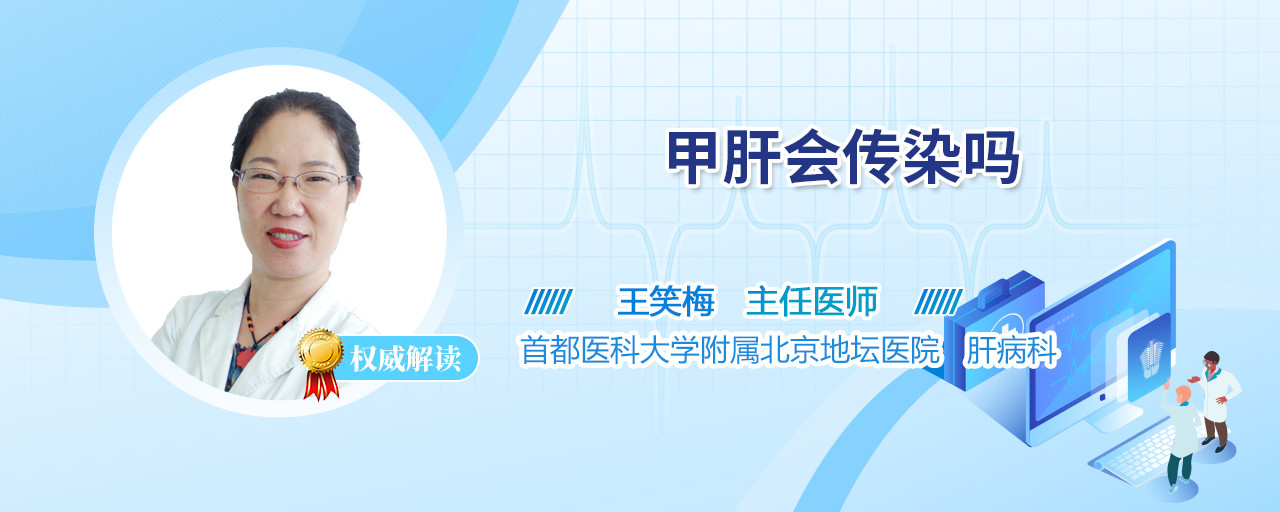 甲肝会传染吗

王笑梅　主任医师

首都医科大学附属北京地坛医院　肝病科

权威解读